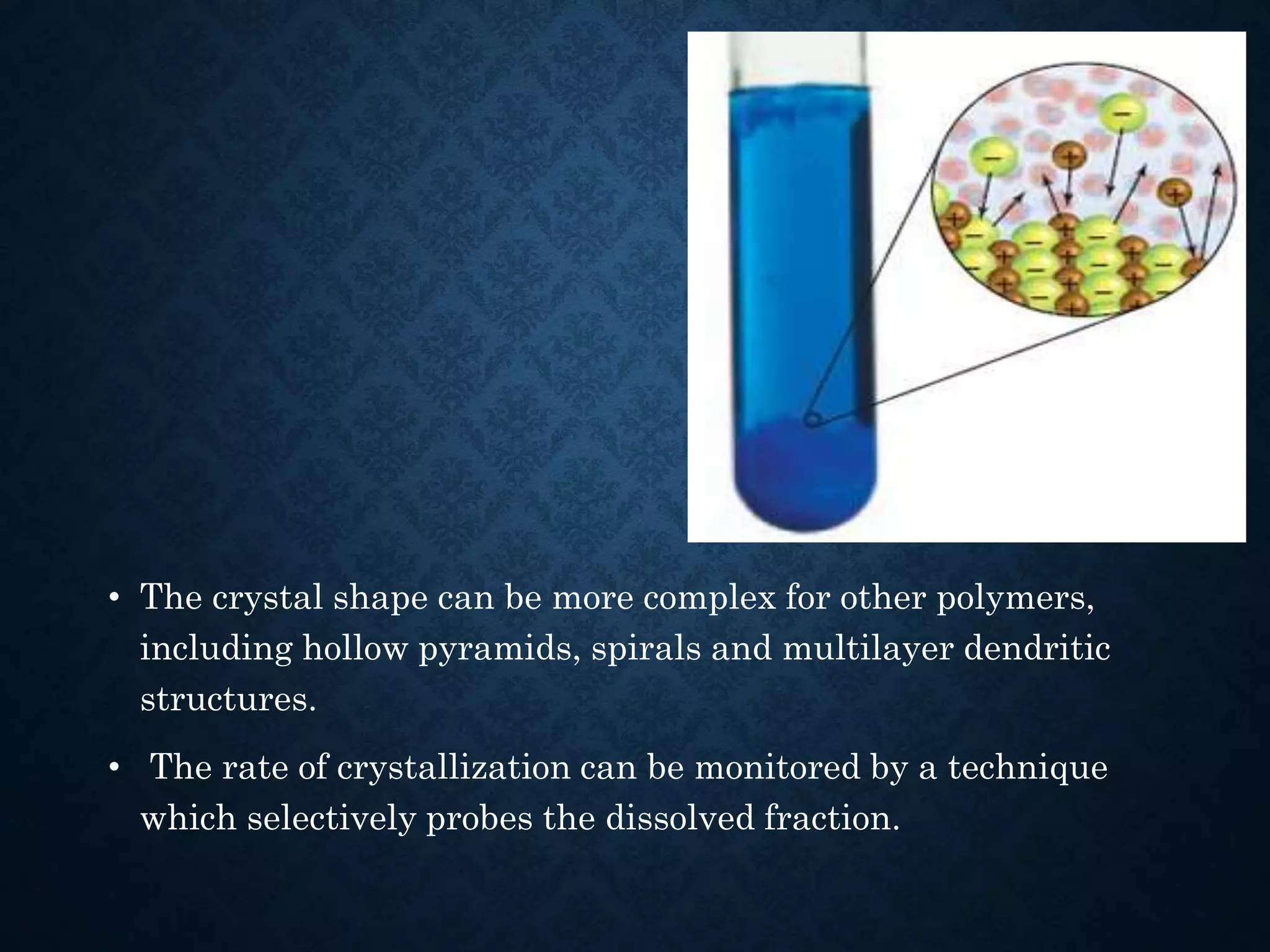 • The crystal shape can be more complex for other polymers, including hollow pyramids, spirals and multilayer dendritic structures.

• The rate of crystallization can be monitored by a technique which selectively probes the dissolved fraction.